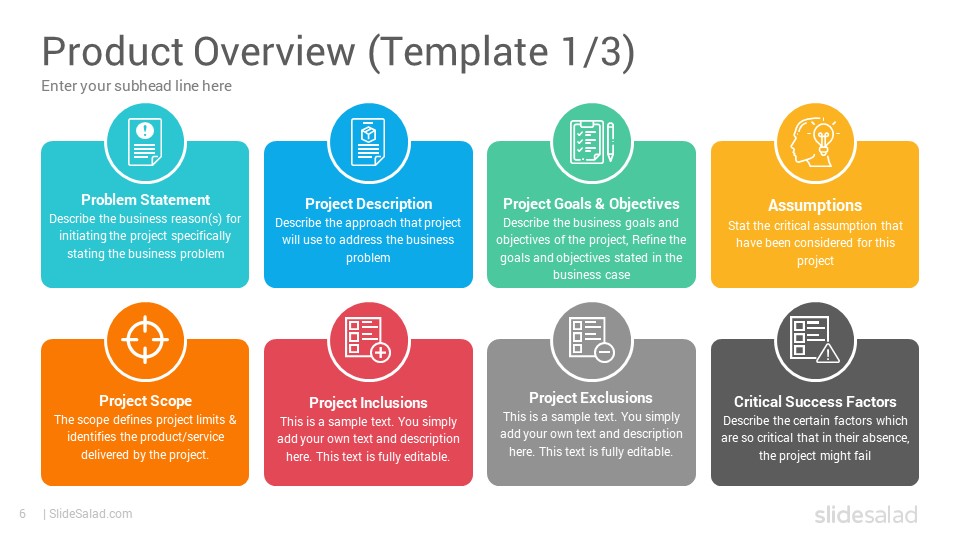 Product Overview (Template 1/3)
Enter your subhead line here

Problem Statement
Describe the business reason(s) for initiating the project specifically stating the business problem

Project Description
Describe the approach that project will use to address the business problem

Project Goals & Objectives
Describe the business goals and objectives of the project, Refine the goals and objectives stated in the business case

Assumptions
Stat the critical assumption that have been considered for this project

Project Scope
The scope defines project limits & identifies the product/service delivered by the project.

Project Inclusions
This is a sample text. You simply add your own text and description here. This text is fully editable.

Project Exclusions
This is a sample text. You simply add your own text and description here. This text is fully editable.

Critical Success Factors
Describe the certain factors which are so critical that in their absence, the project might fail

6 | SlideSalad.com
slidesalad